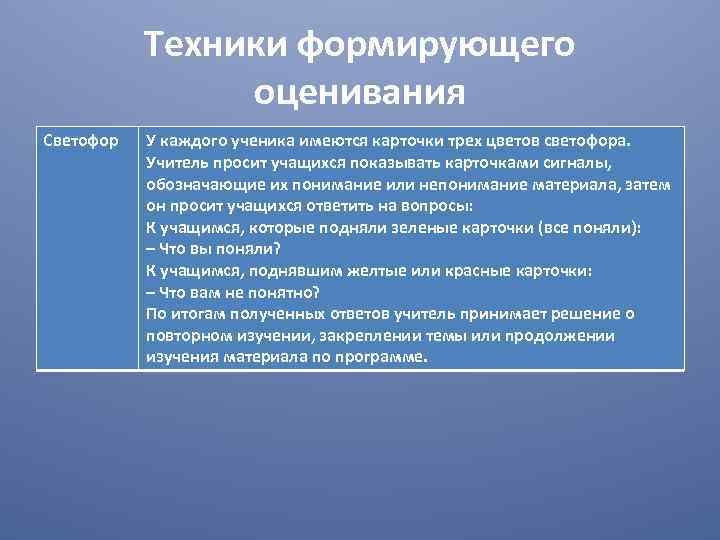 Техники формирующего оценивания

| Светофор | У каждого ученика имеются карточки трех цветов светофора. Учитель просит учащихся показывать карточками сигналы, обозначающие их понимание или непонимание материала, затем он просит учащихся ответить на вопросы: К учащимся, которые подняли зеленые карточки (все поняли): – Что вы поняли? К учащимся, поднявшим желтые или красные карточки: – Что вам не понятно? По итогам полученных ответов учитель принимает решение о повторном изучении, закреплении темы или продолжении изучения материала по программе. |
|---|---|